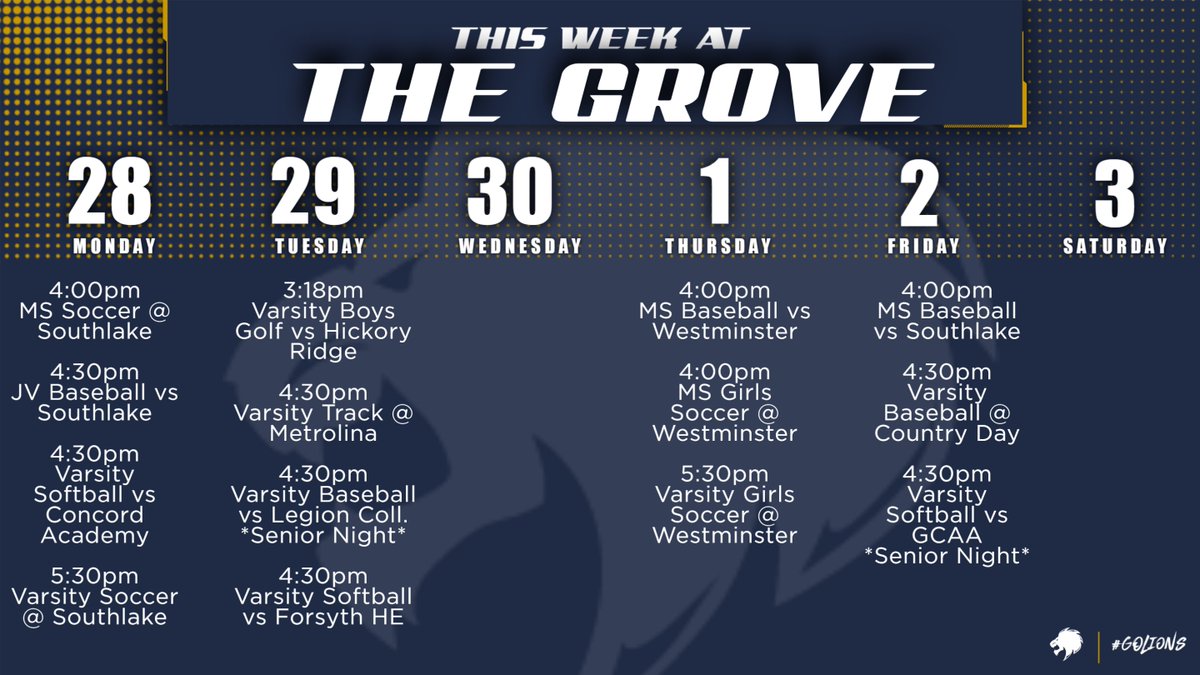 THIS WEEK AT
THE GROVE

28
MONDAY

4:00pm
MS Soccer @ Southlake

4:30pm
JV Baseball vs Southlake

4:30pm
Varsity Softball vs Concord Academy

5:30pm
Varsity Soccer @ Southlake

29
TUESDAY

3:18pm
Varsity Boys Golf vs Hickory Ridge

4:30pm
Varsity Track @ Metrolina

4:30pm
Varsity Baseball vs Legion Coll. *Senior Night*

4:30pm
Varsity Softball vs Forsyth HE

30
WEDNESDAY

1
THURSDAY

4:00pm
MS Baseball vs Westminster

4:00pm
MS Girls Soccer @ Westminster

5:30pm
Varsity Girls Soccer @ Westminster

2
FRIDAY

4:00pm
MS Baseball vs Southlake

4:30pm
Varsity Baseball @ Country Day

4:30pm
Varsity Softball vs GCAA *Senior Night*

3
SATURDAY

#GOLIONS